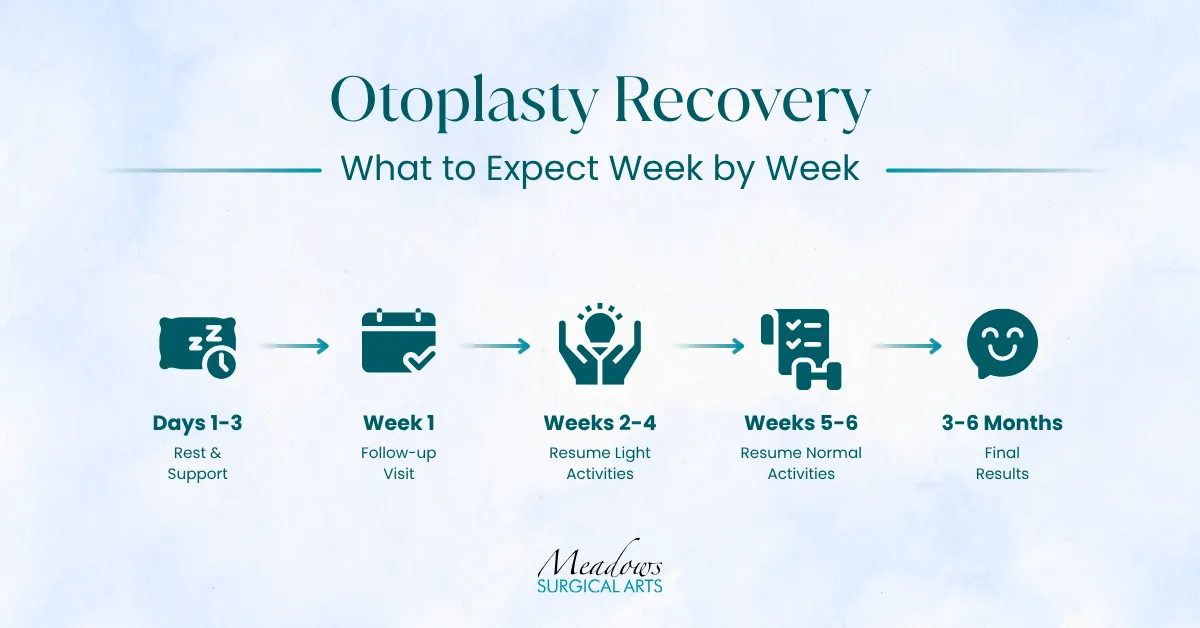 Otoplasty Recovery

What to Expect Week by Week

Days 1-3
Rest & Support

Week 1
Follow-up Visit

Weeks 2-4
Resume Light Activities

Weeks 5-6
Resume Normal Activities

3-6 Months
Final Results

Meadows
SURGICAL ARTS